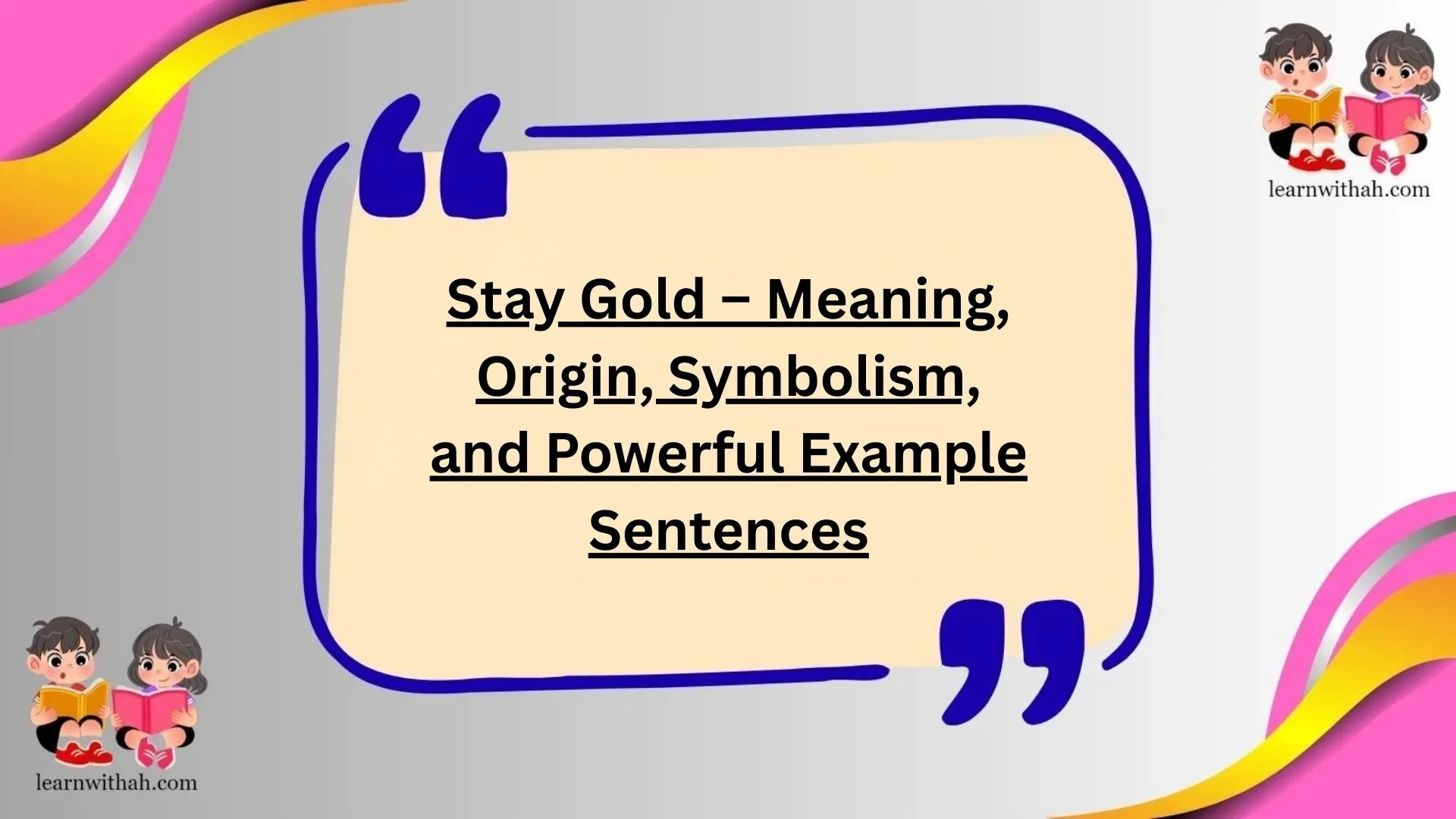 learnwithah.com

Stay Gold – Meaning, Origin, Symbolism, and Powerful Example Sentences

learnwithah.com